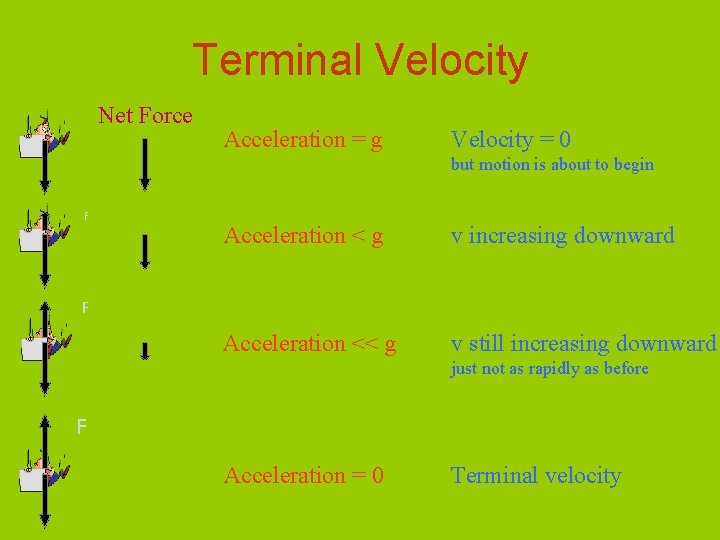 Terminal Velocity

Net Force

Acceleration = g

Velocity = 0
but motion is about to begin

F

Acceleration < g

v increasing downward

F

Acceleration << g

v still increasing downward
just not as rapidly as before

F

Acceleration = 0

Terminal velocity